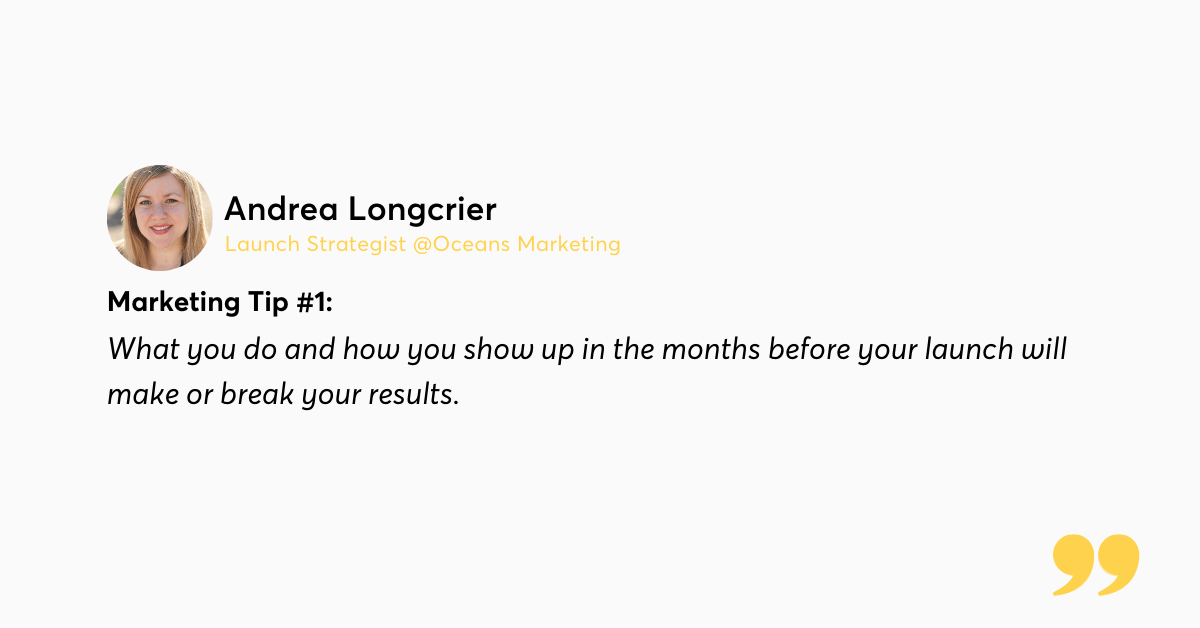 Andrea Longcrier
Launch Strategist @Oceans Marketing

Marketing Tip #1:
What you do and how you show up in the months before your launch will make or break your results.